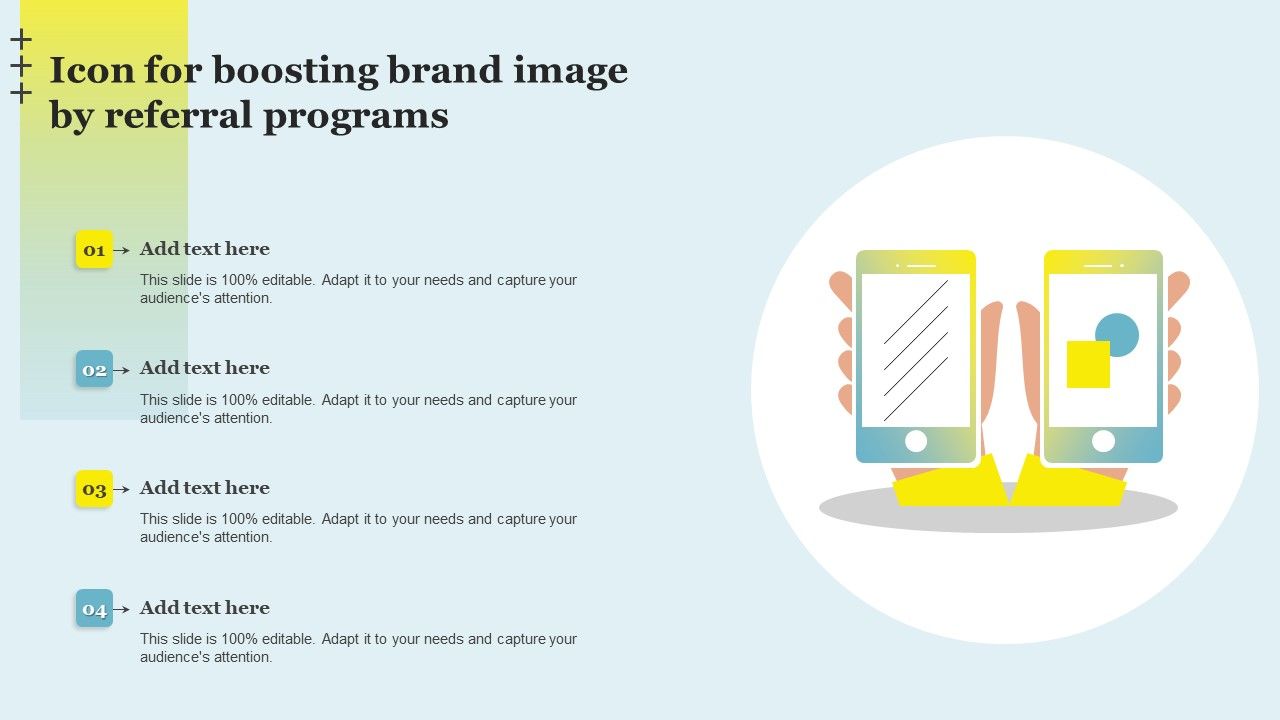 Icon for boosting brand image by referral programs

01 Add text here
This slide is 100% editable. Adapt it to your needs and capture your audience's attention.

02 Add text here
This slide is 100% editable. Adapt it to your needs and capture your audience's attention.

03 Add text here
This slide is 100% editable. Adapt it to your needs and capture your audience's attention.

04 Add text here
This slide is 100% editable. Adapt it to your needs and capture your audience's attention.